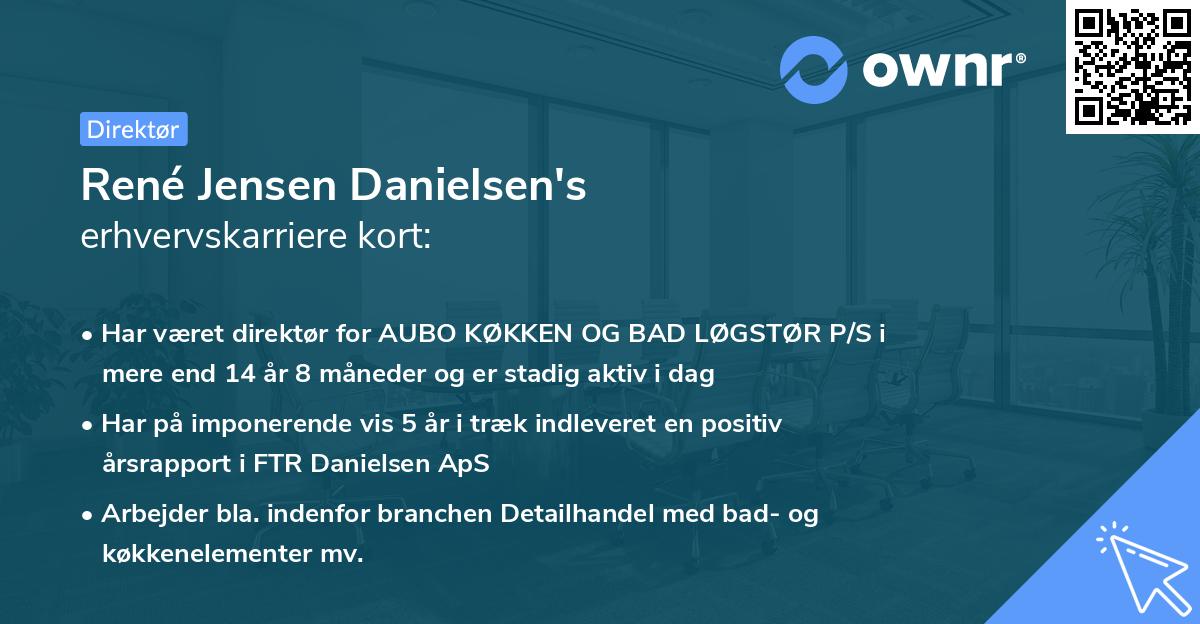 ownr®

Direktør

René Jensen Danielsen's
erhvervskarriere kort:

• Har været direktør for AUBO KØKKEN OG BAD LØGSTØR P/S i mere end 14 år 8 måneder og er stadig aktiv i dag

• Har på imponerende vis 5 år i træk indleveret en positiv årsrapport i FTR Danielsen ApS

• Arbejder bla. indenfor branchen Detailhandel med bad- og køkkenelementer mv.